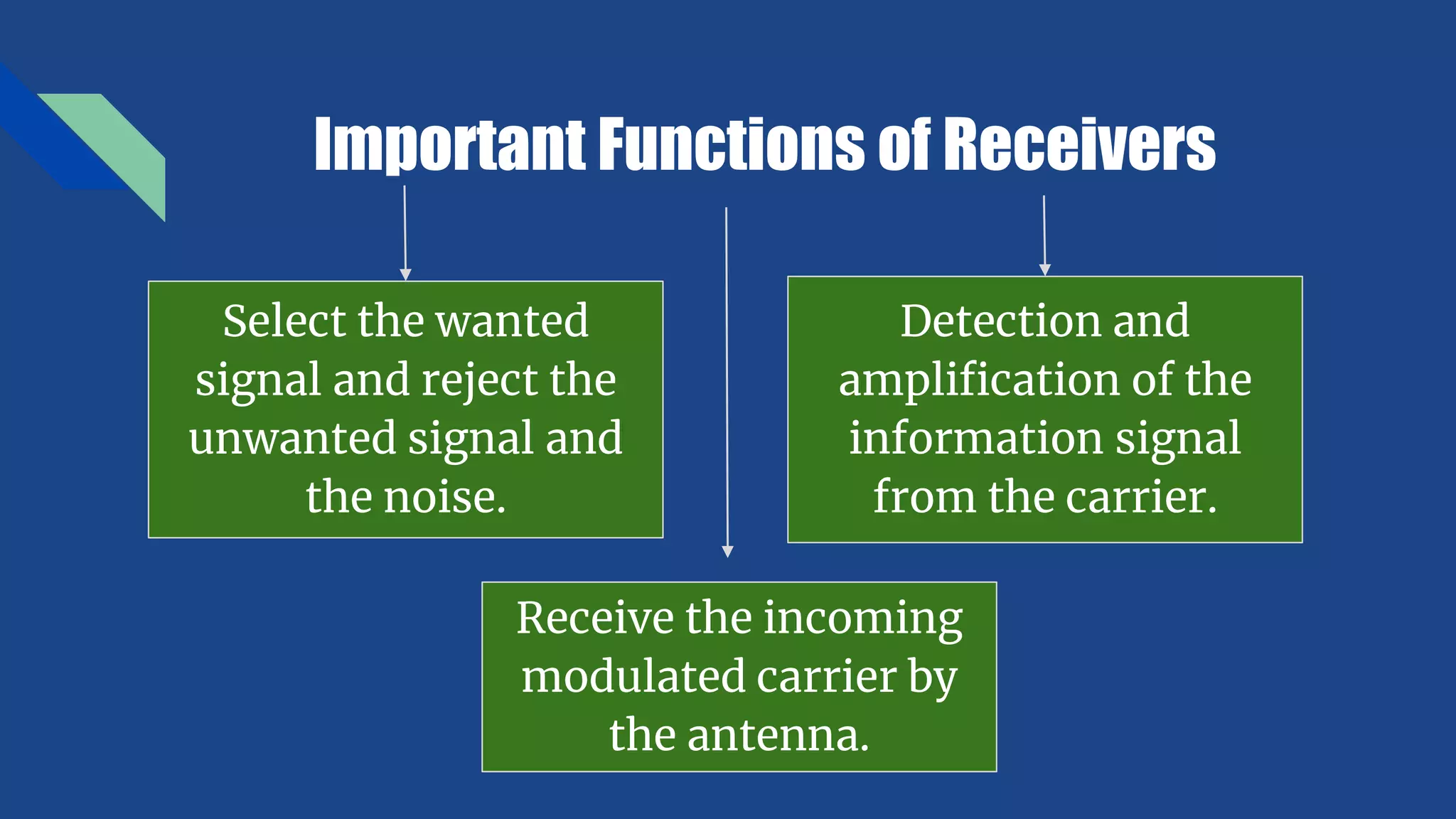 Important Functions of Receivers

Select the wanted signal and reject the unwanted signal and the noise.

Detection and amplification of the information signal from the carrier.

Receive the incoming modulated carrier by the antenna.